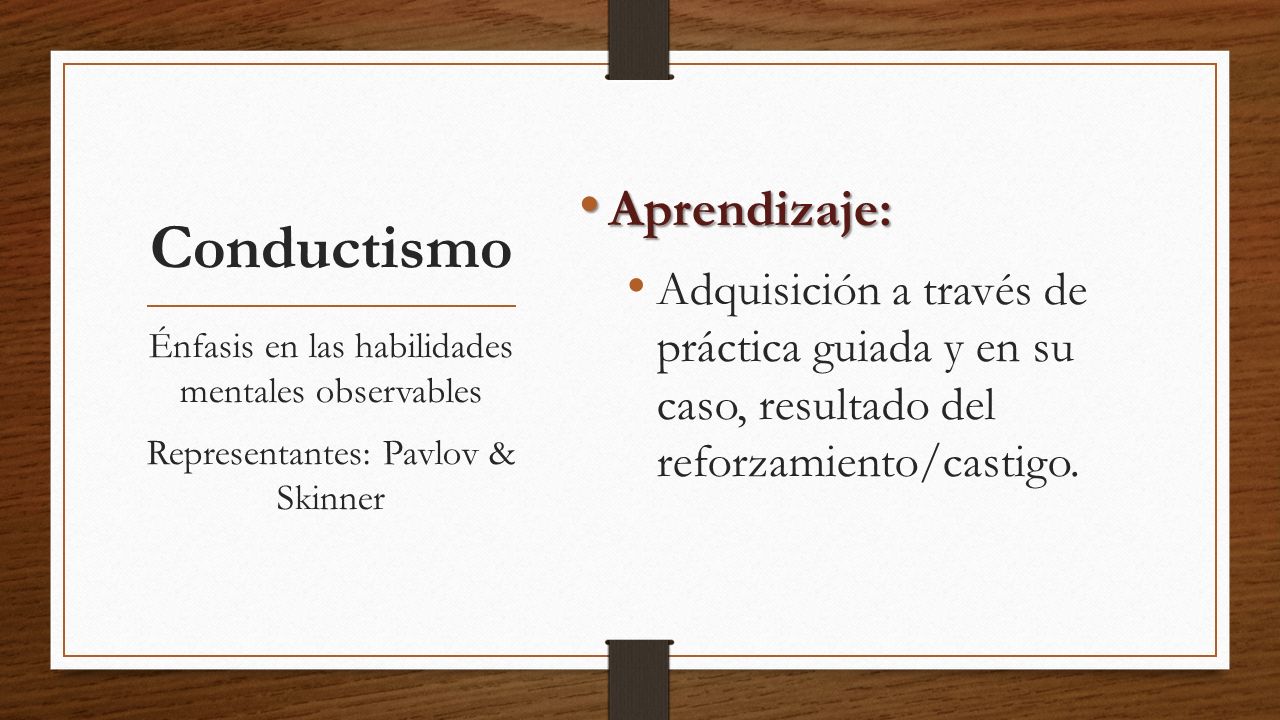 Conductismo

Énfasis en las habilidades mentales observables

Representantes: Pavlov & Skinner

• Aprendizaje:

• Adquisición a través de práctica guiada y en su caso, resultado del reforzamiento/castigo.